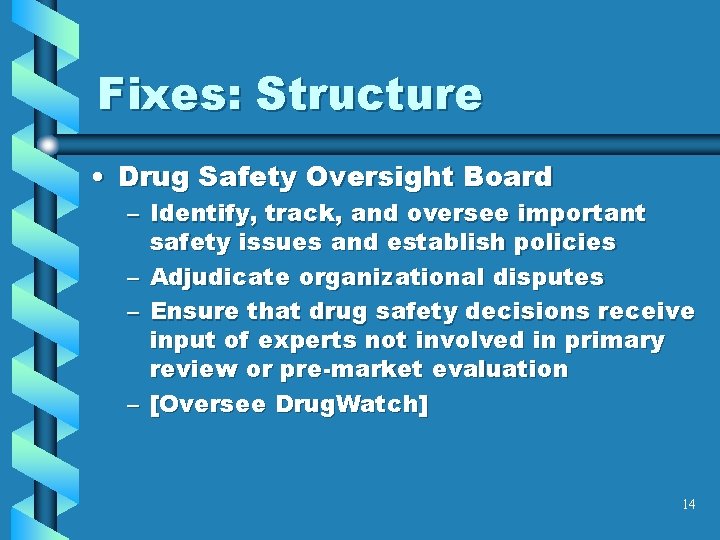 Fixes: Structure

• Drug Safety Oversight Board
– Identify, track, and oversee important safety issues and establish policies
– Adjudicate organizational disputes
– Ensure that drug safety decisions receive input of experts not involved in primary review or pre-market evaluation
– [Oversee DrugWatch]

14